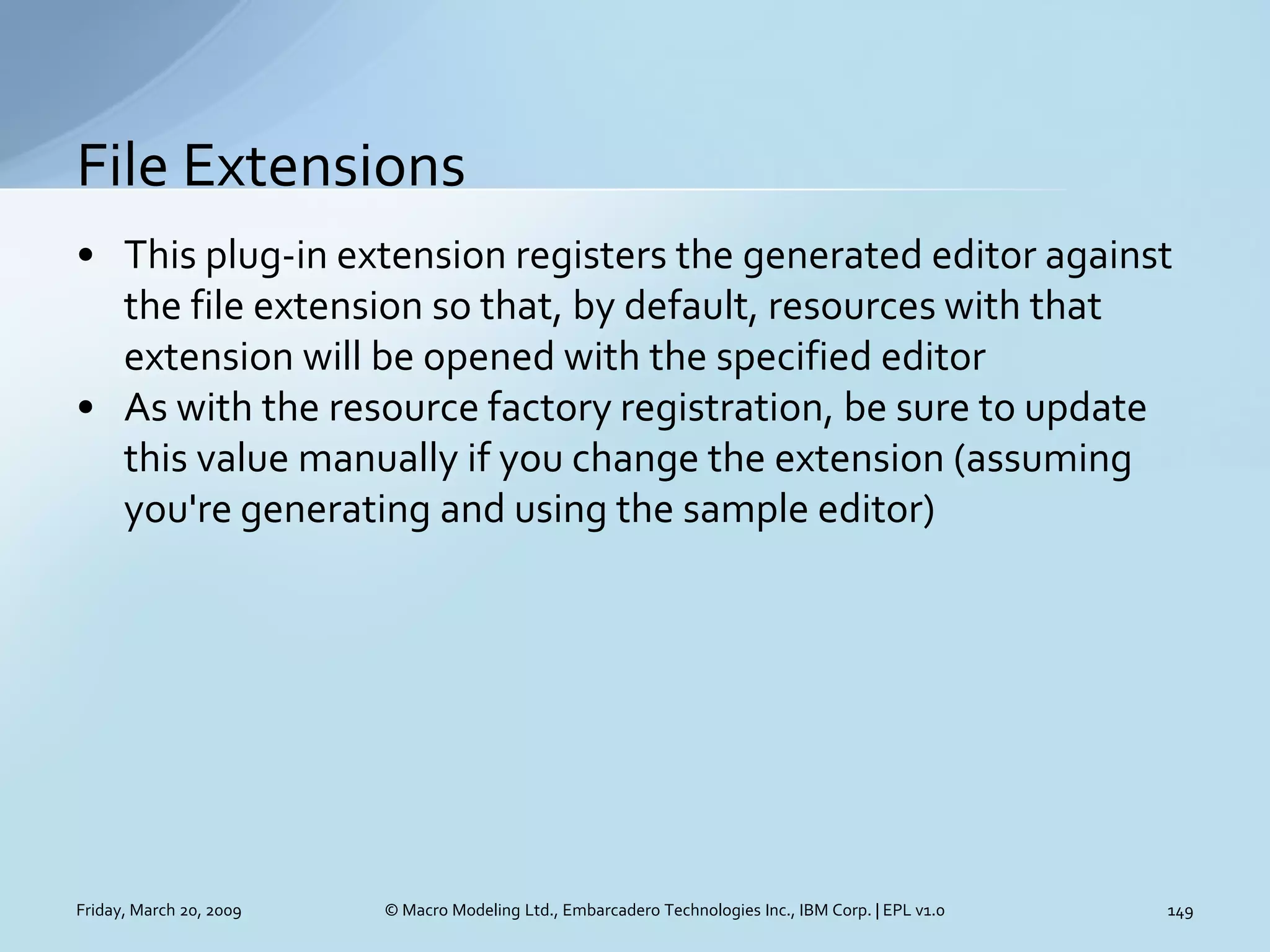 File Extensions

• This plug-in extension registers the generated editor against the file extension so that, by default, resources with that extension will be opened with the specified editor
• As with the resource factory registration, be sure to update this value manually if you change the extension (assuming you're generating and using the sample editor)

Friday, March 20, 2009

© Macro Modeling Ltd., Embarcadero Technologies Inc., IBM Corp. | EPL v1.0

149